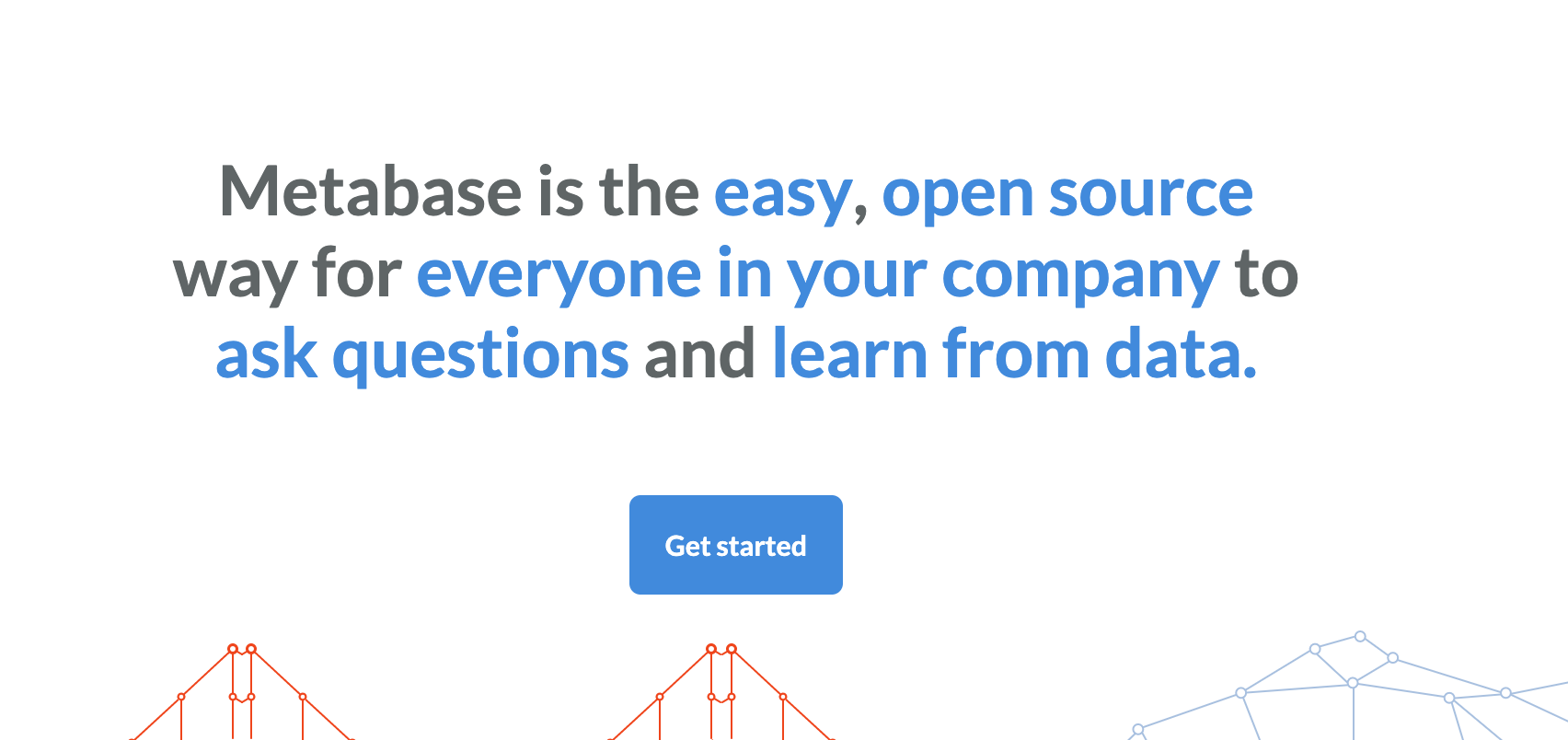 Metabase is the easy, open source way for everyone in your company to ask questions and learn from data.

Get started